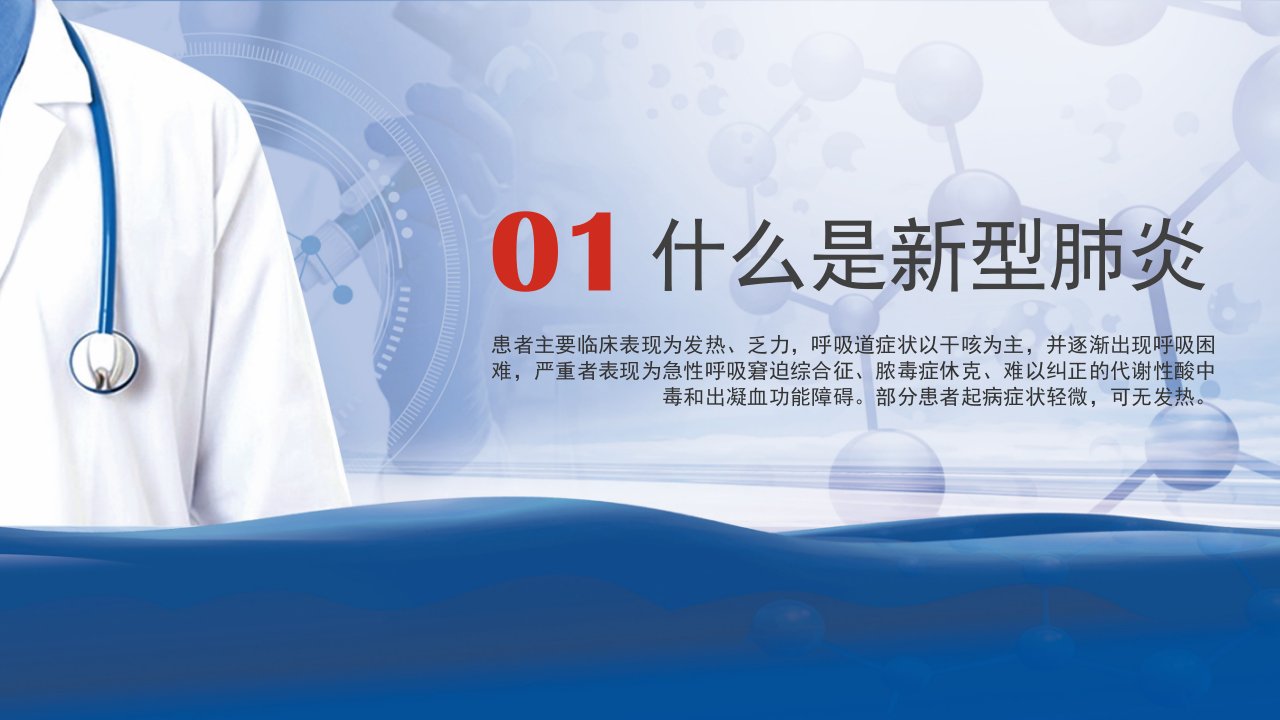 01 什么是新型肺炎

患者主要临床表现为发热、乏力，呼吸道症状以干咳为主，并逐渐出现呼吸困难，严重者表现为急性呼吸窘迫综合征、脓毒症休克、难以纠正的代谢性酸中毒和出凝血功能障碍。部分患者起病症状轻微，可无发热。